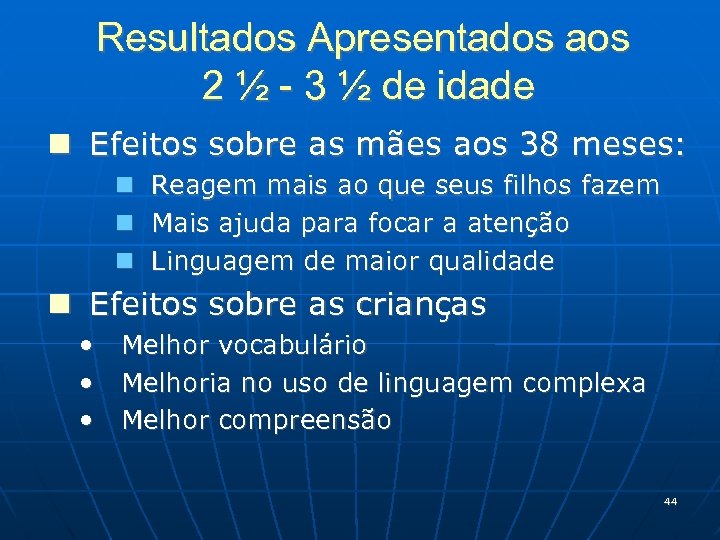 Resultados Apresentados aos 2 ½ - 3 ½ de idade

Efeitos sobre as mães aos 38 meses:

Reagem mais ao que seus filhos fazem

Mais ajuda para focar a atenção

Linguagem de maior qualidade

Efeitos sobre as crianças

• Melhor vocabulário

• Melhoria no uso de linguagem complexa

• Melhor compreensão

44